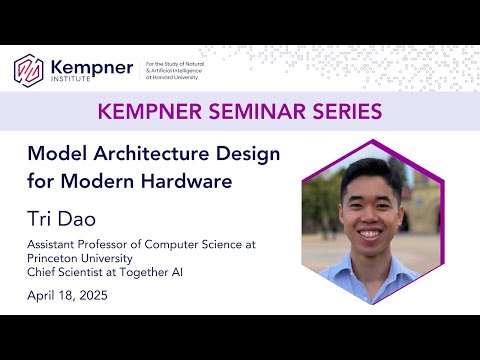 Kempner INSTITUTE

For the Study of Natural & Artificial Intelligence at Harvard University

KEMPNER SEMINAR SERIES

Model Architecture Design for Modern Hardware

Tri Dao

Assistant Professor of Computer Science at Princeton University
Chief Scientist at Together AI

April 18, 2025